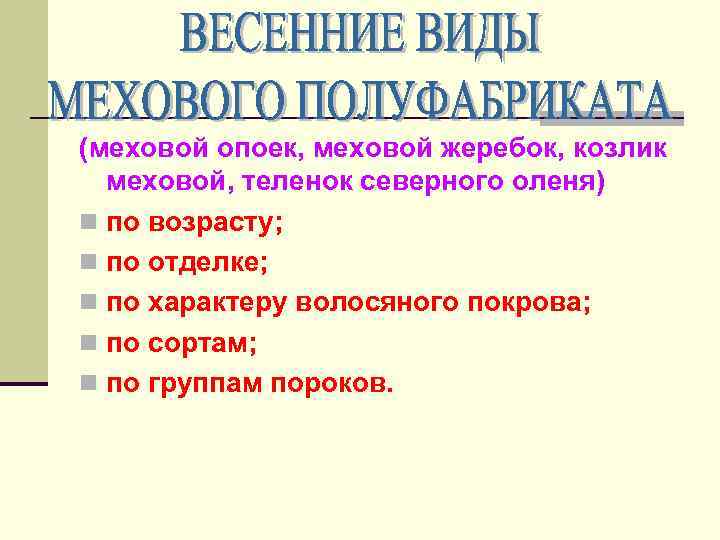 ВЕСЕННИЕ ВИДЫ МЕХОВОГО ПОЛУФАБРИКАТА

(меховой опоек, меховой жеребок, козлик меховой, теленок северного оленя)

по возрасту;

по отделке;

по характеру волосяного покрова;

по сортам;

по группам пороков.